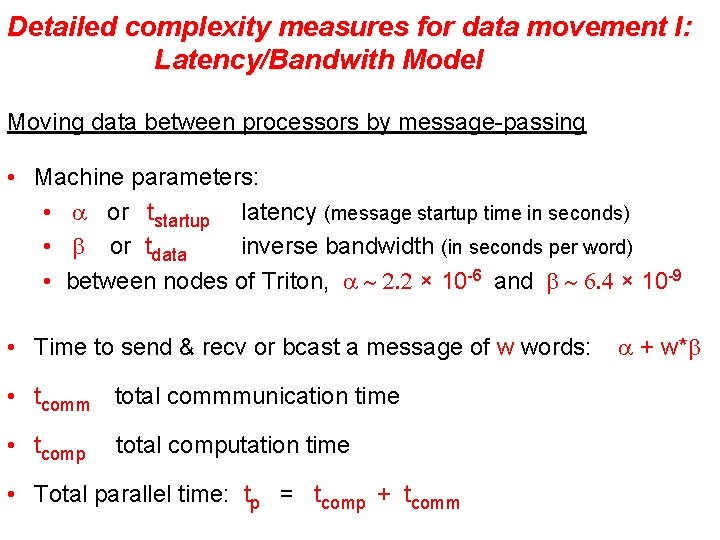 Detailed complexity measures for data movement I: Latency/Bandwith Model

Moving data between processors by message-passing

• Machine parameters:
  • $\alpha$ or $t_{startup}$ latency (message startup time in seconds)
  • $\beta$ or $t_{data}$ inverse bandwidth (in seconds per word)
  • between nodes of Triton, $\alpha \sim 2.2 \times 10^{-6}$ and $\beta \sim 6.4 \times 10^{-9}$

• Time to send & recv or bcast a message of w words: $\alpha + w*\beta$

• $t_{comm}$ total commmunication time

• $t_{comp}$ total computation time

• Total parallel time: $t_p = t_{comp} + t_{comm}$